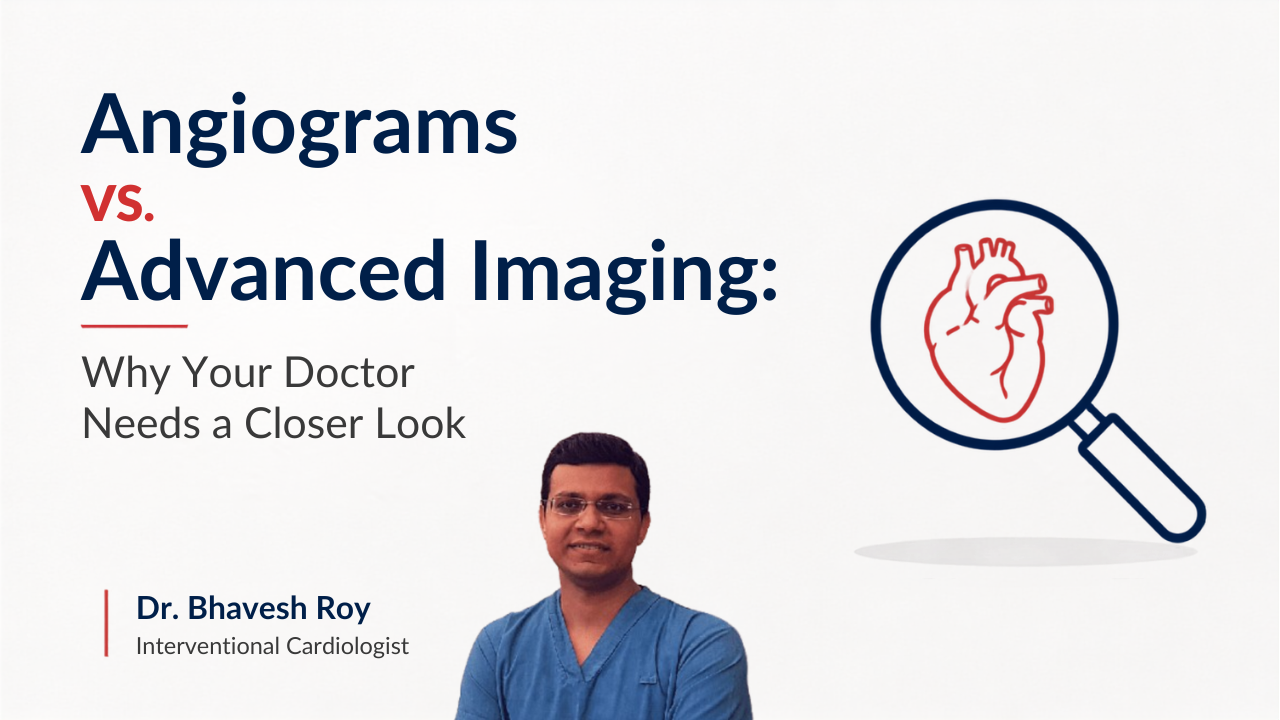 Angiograms
vs.
Advanced Imaging:

Why Your Doctor Needs a Closer Look

Dr. Bhavesh Roy
Interventional Cardiologist